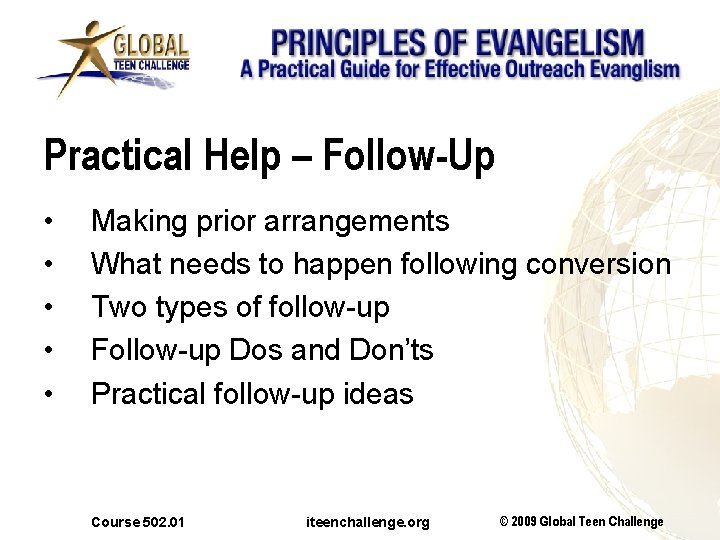 GLOBAL
TEEN CHALLENGE

PRINCIPLES OF EVANGELISM
A Practical Guide for Effective Outreach Evanglism

Practical Help – Follow-Up

• Making prior arrangements
• What needs to happen following conversion
• Two types of follow-up
• Follow-up Dos and Don'ts
• Practical follow-up ideas

Course 502.01 iteenchallenge.org © 2009 Global Teen Challenge